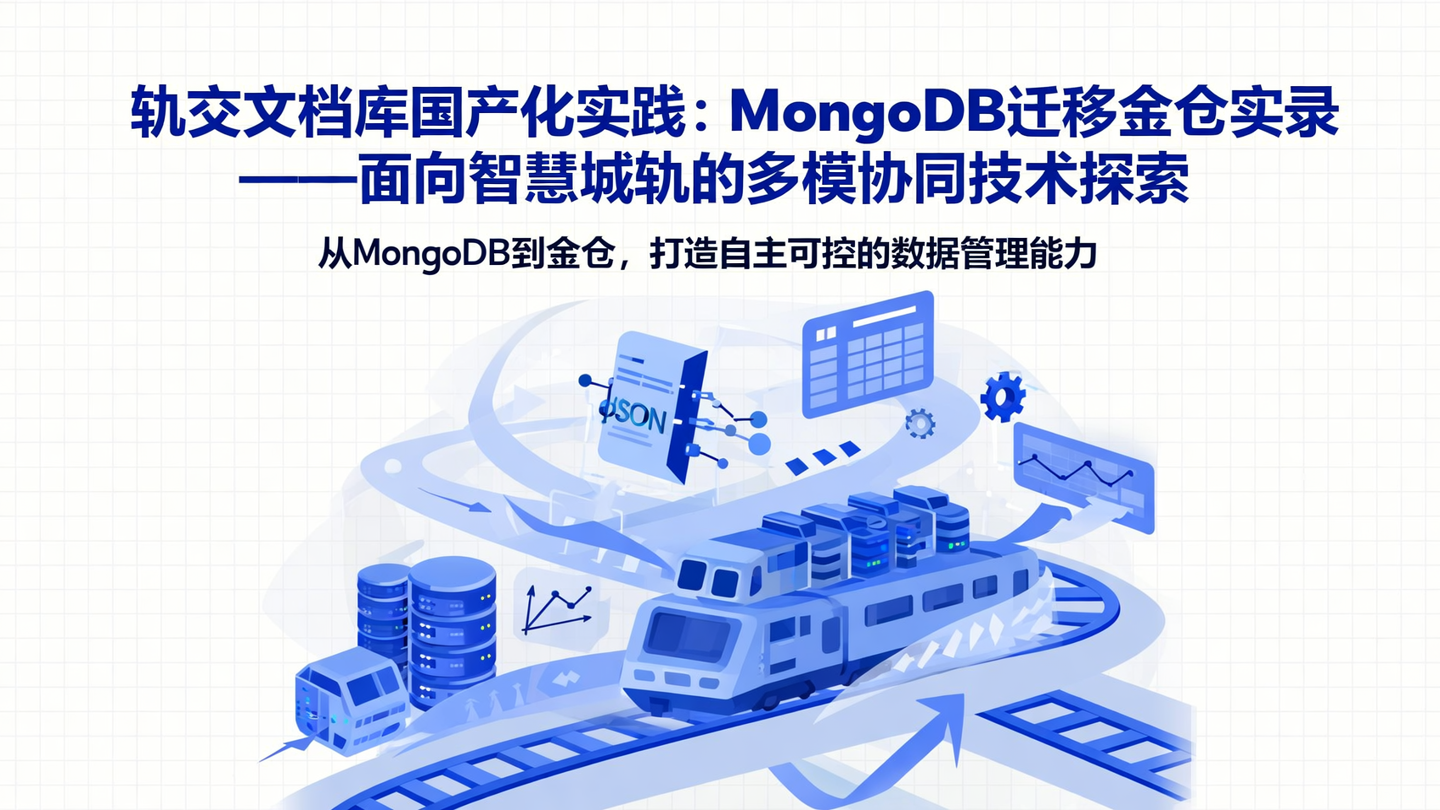 轨交文档库国产化实践：MongoDB迁移金仓实录
——面向智慧城轨的多模协同技术探索

从MongoDB到金仓，打造自主可控的数据管理能力

JSON